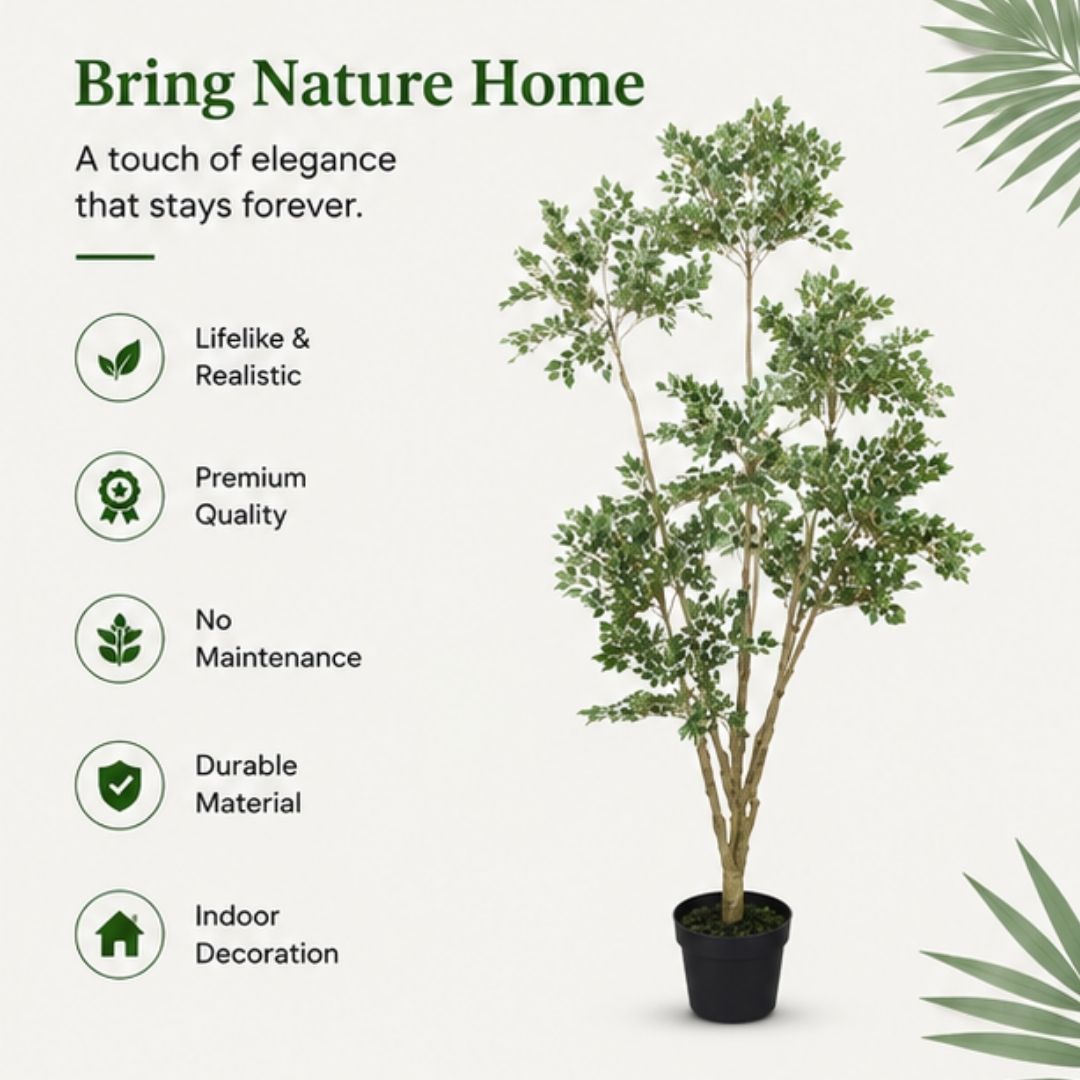 Bring Nature Home

A touch of elegance that stays forever.

Lifelike & Realistic

Premium Quality

No Maintenance

Durable Material

Indoor Decoration